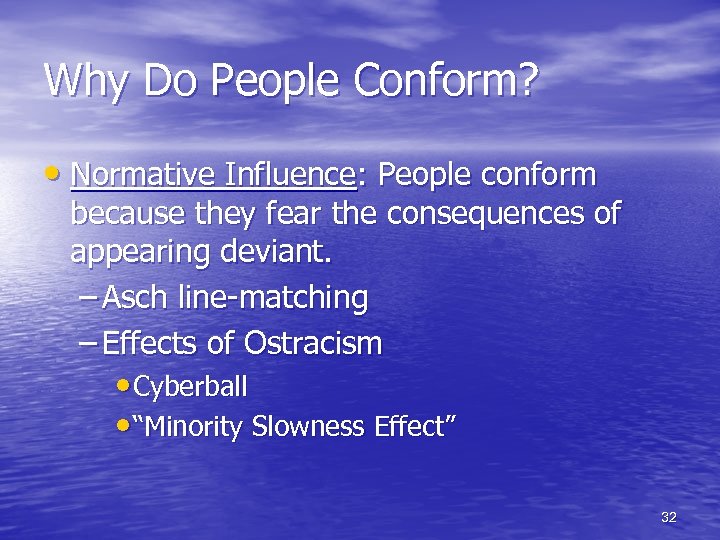 Why Do People Conform?

• Normative Influence: People conform because they fear the consequences of appearing deviant.
– Asch line-matching
– Effects of Ostracism
• Cyberball
• “Minority Slowness Effect”

32